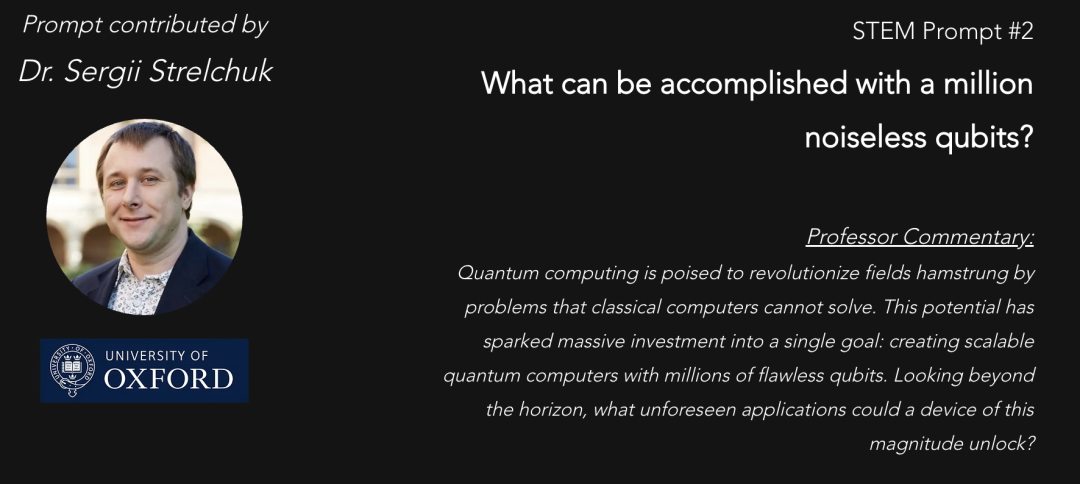 Prompt contributed by
Dr. Sergii Strelchuk

UNIVERSITY OF
OXFORD

STEM Prompt #2

What can be accomplished with a million noiseless qubits?

Professor Commentary:

Quantum computing is poised to revolutionize fields hamstrung by problems that classical computers cannot solve. This potential has sparked massive investment into a single goal: creating scalable quantum computers with millions of flawless qubits. Looking beyond the horizon, what unforeseen applications could a device of this magnitude unlock?